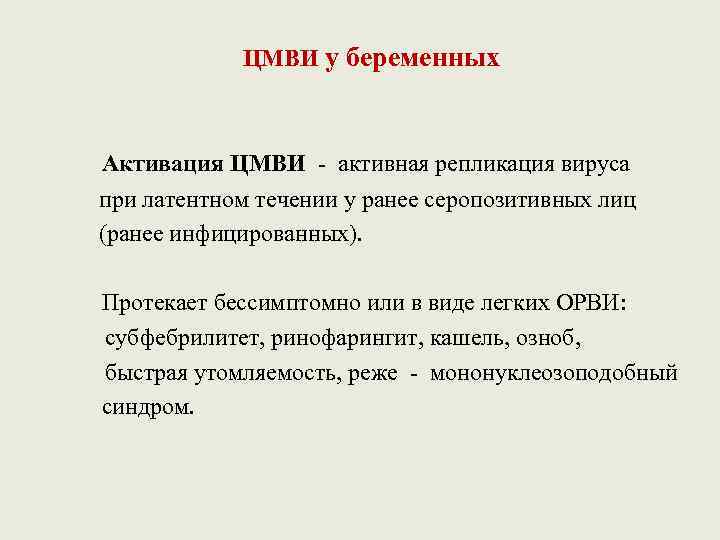 ЦМВИ у беременных

Активация ЦМВИ - активная репликация вируса при латентном течении у ранее серопозитивных лиц (ранее инфицированных).

Протекает бессимптомно или в виде легких ОРВИ: субфебрилитет, ринофарингит, кашель, озноб, быстрая утомляемость, реже - мононуклеозоподобный синдром.